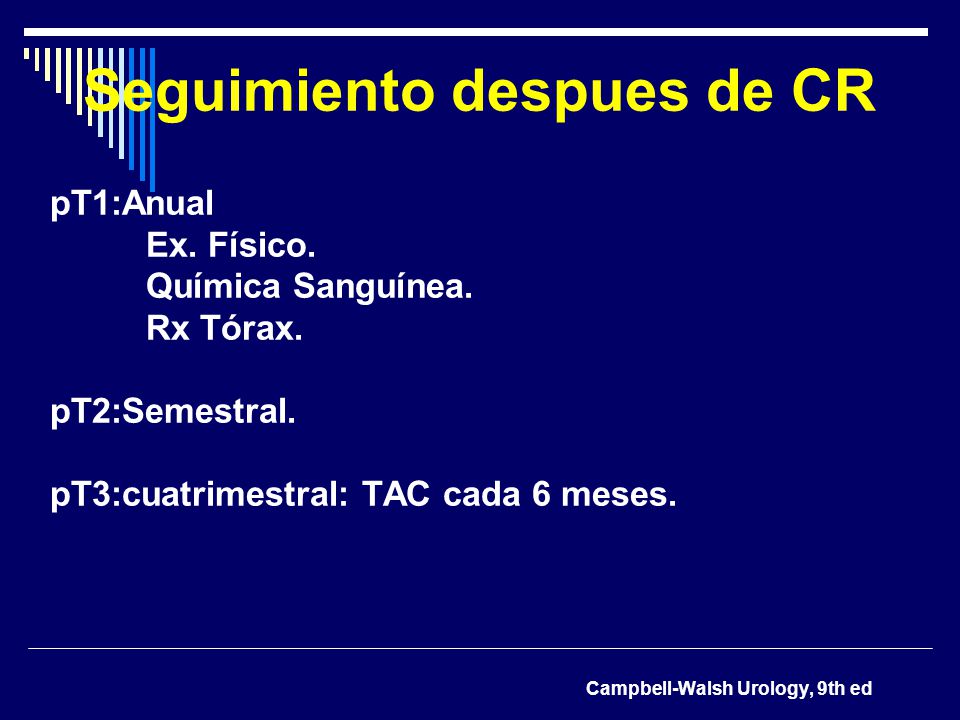 Seguimiento despues de CR

pT1:Anual
Ex. Físico.
Química Sanguínea.
Rx Tórax.

pT2:Semestral.

pT3:cuatrimestral: TAC cada 6 meses.

Campbell-Walsh Urology, 9th ed